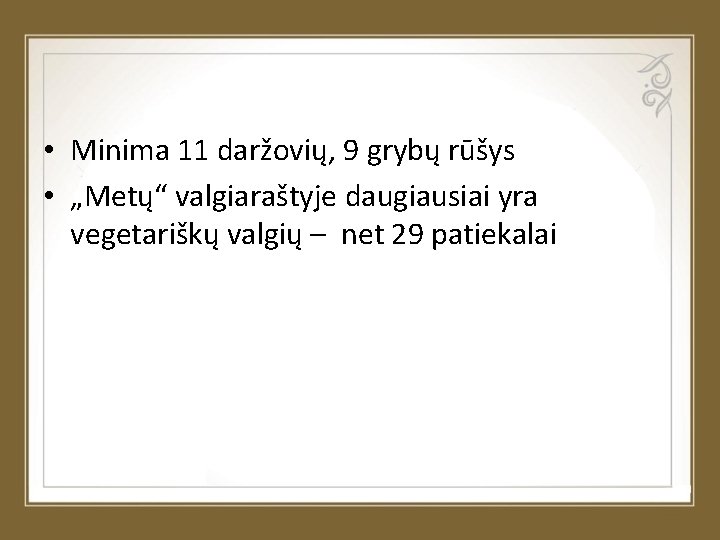 • Minima 11 daržovių, 9 grybų rūšys
• „Metų“ valgiaraštyje daugiausiai yra vegetariškų valgių – net 29 patiekalai